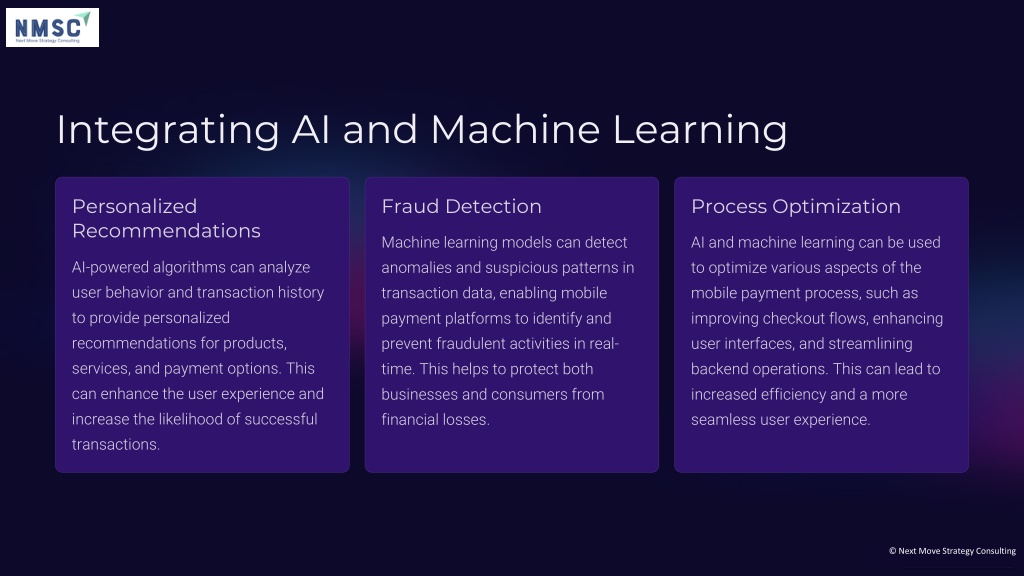 NMSC
Next Move Strategy Consulting

Integrating AI and Machine Learning

Personalized Recommendations

AI-powered algorithms can analyze user behavior and transaction history to provide personalized recommendations for products, services, and payment options. This can enhance the user experience and increase the likelihood of successful transactions.

Fraud Detection

Machine learning models can detect anomalies and suspicious patterns in transaction data, enabling mobile payment platforms to identify and prevent fraudulent activities in real-time. This helps to protect both businesses and consumers from financial losses.

Process Optimization

AI and machine learning can be used to optimize various aspects of the mobile payment process, such as improving checkout flows, enhancing user interfaces, and streamlining backend operations. This can lead to increased efficiency and a more seamless user experience.

© Next Move Strategy Consulting